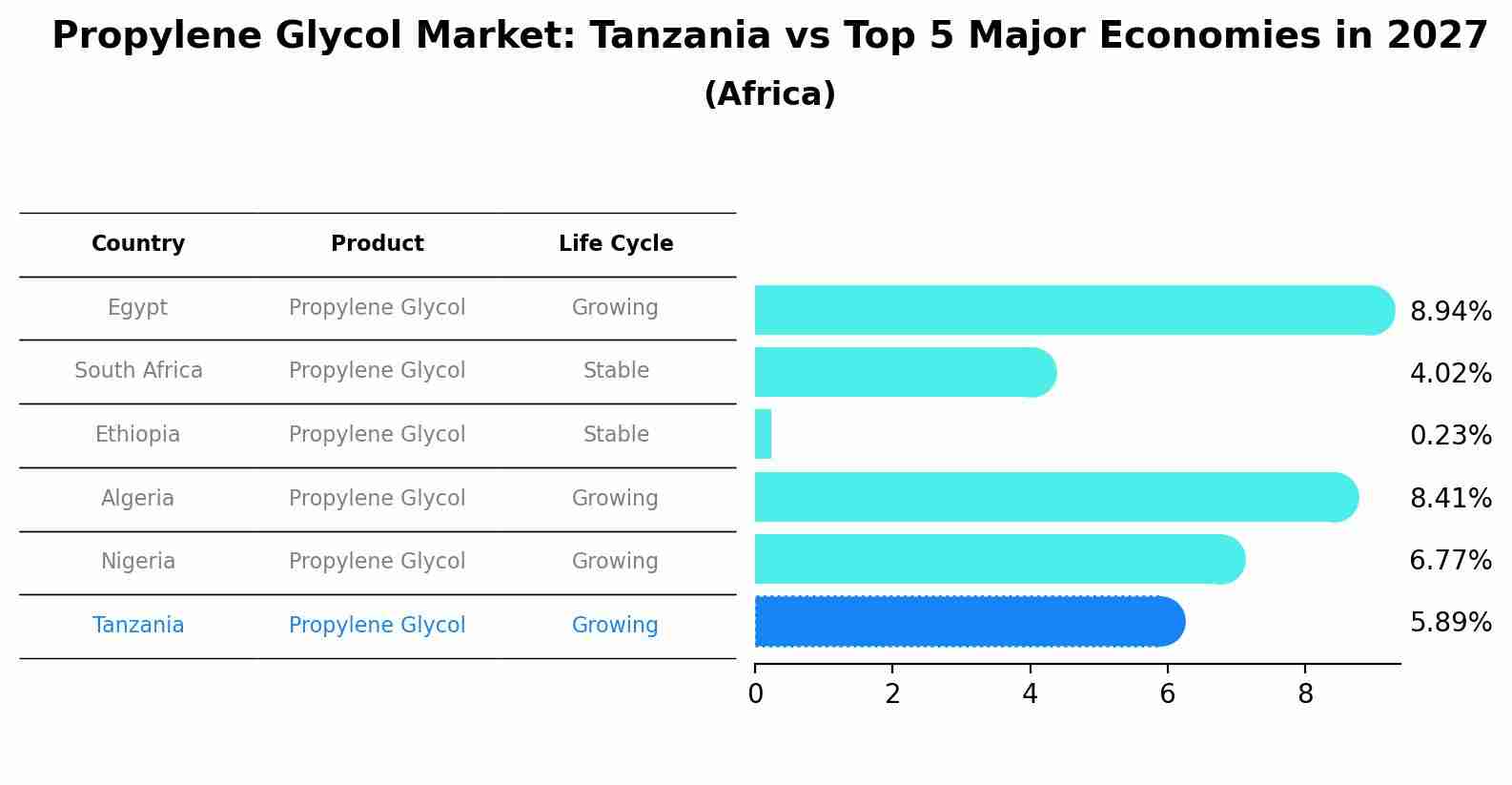 Propylene Glycol Market: Tanzania vs Top 5 Major Economies in 2027
(Africa)

| Country | Product | Life Cycle |
|---|---|---|
| Egypt | Propylene Glycol | Growing |
| South Africa | Propylene Glycol | Stable |
| Ethiopia | Propylene Glycol | Stable |
| Algeria | Propylene Glycol | Growing |
| Nigeria | Propylene Glycol | Growing |
| Tanzania | Propylene Glycol | Growing |

8.94%
4.02%
0.23%
8.41%
6.77%
5.89%

0 2 4 6 8